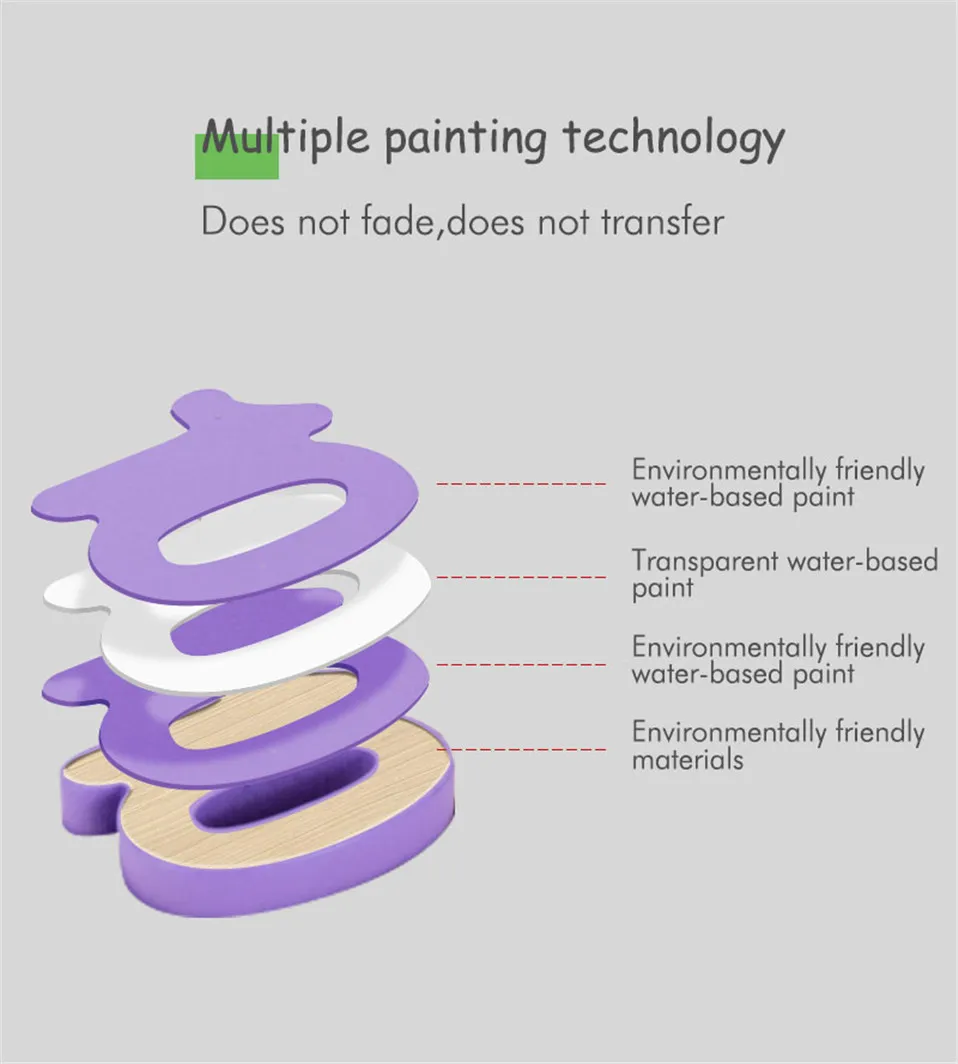 Multiple painting technology

Does not fade,does not transfer

Environmentally friendly water-based paint

Transparent water-based paint

Environmentally friendly water-based paint

Environmentally friendly materials